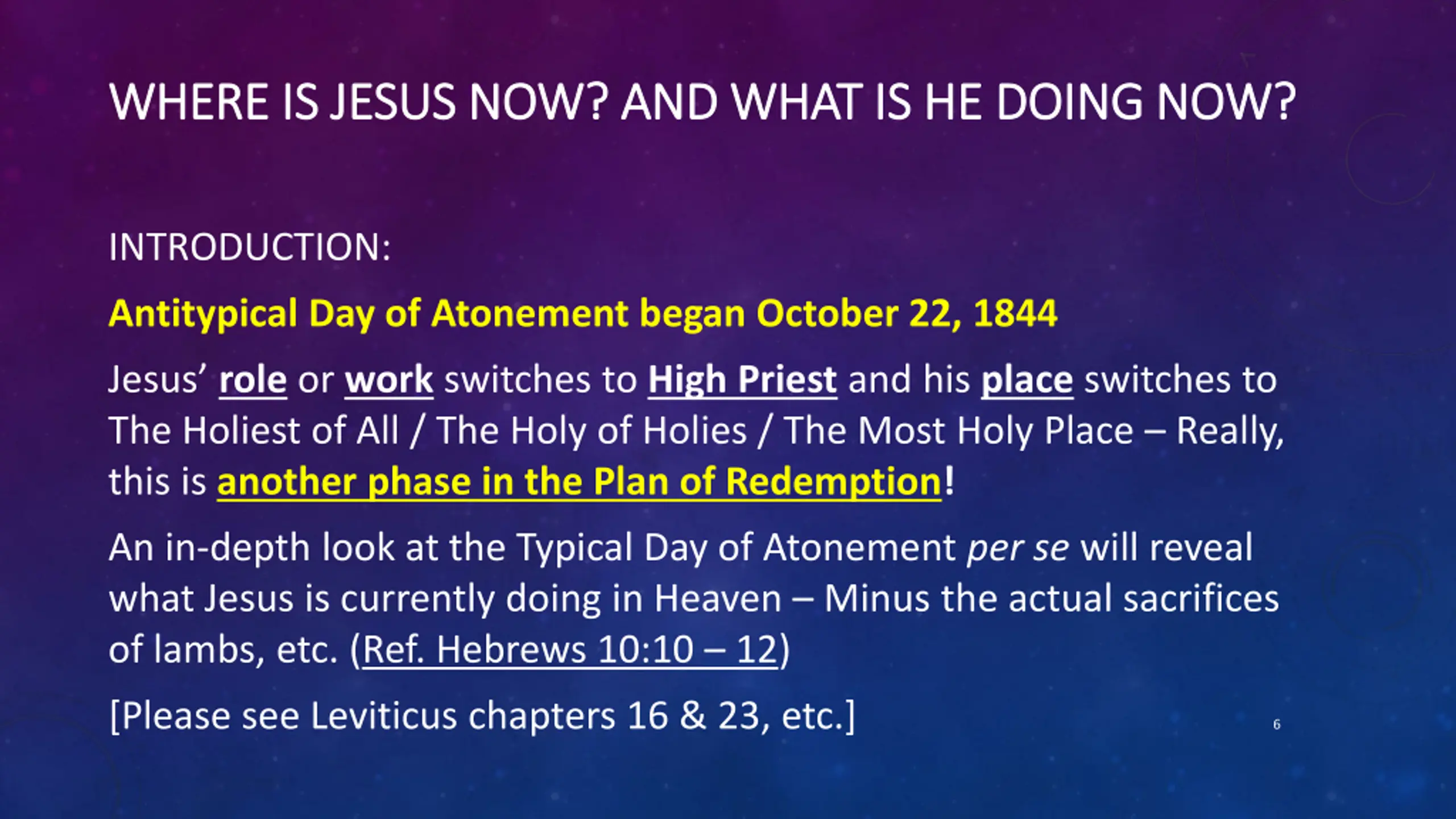 WHERE IS JESUS NOW? AND WHAT IS HE DOING NOW?

INTRODUCTION:

Antitypical Day of Atonement began October 22, 1844

Jesus' role or work switches to High Priest and his place switches to The Holiest of All / The Holy of Holies / The Most Holy Place – Really, this is another phase in the Plan of Redemption!

An in-depth look at the Typical Day of Atonement per se will reveal what Jesus is currently doing in Heaven – Minus the actual sacrifices of lambs, etc. (Ref. Hebrews 10:10 – 12)

[Please see Leviticus chapters 16 & 23, etc.]

6